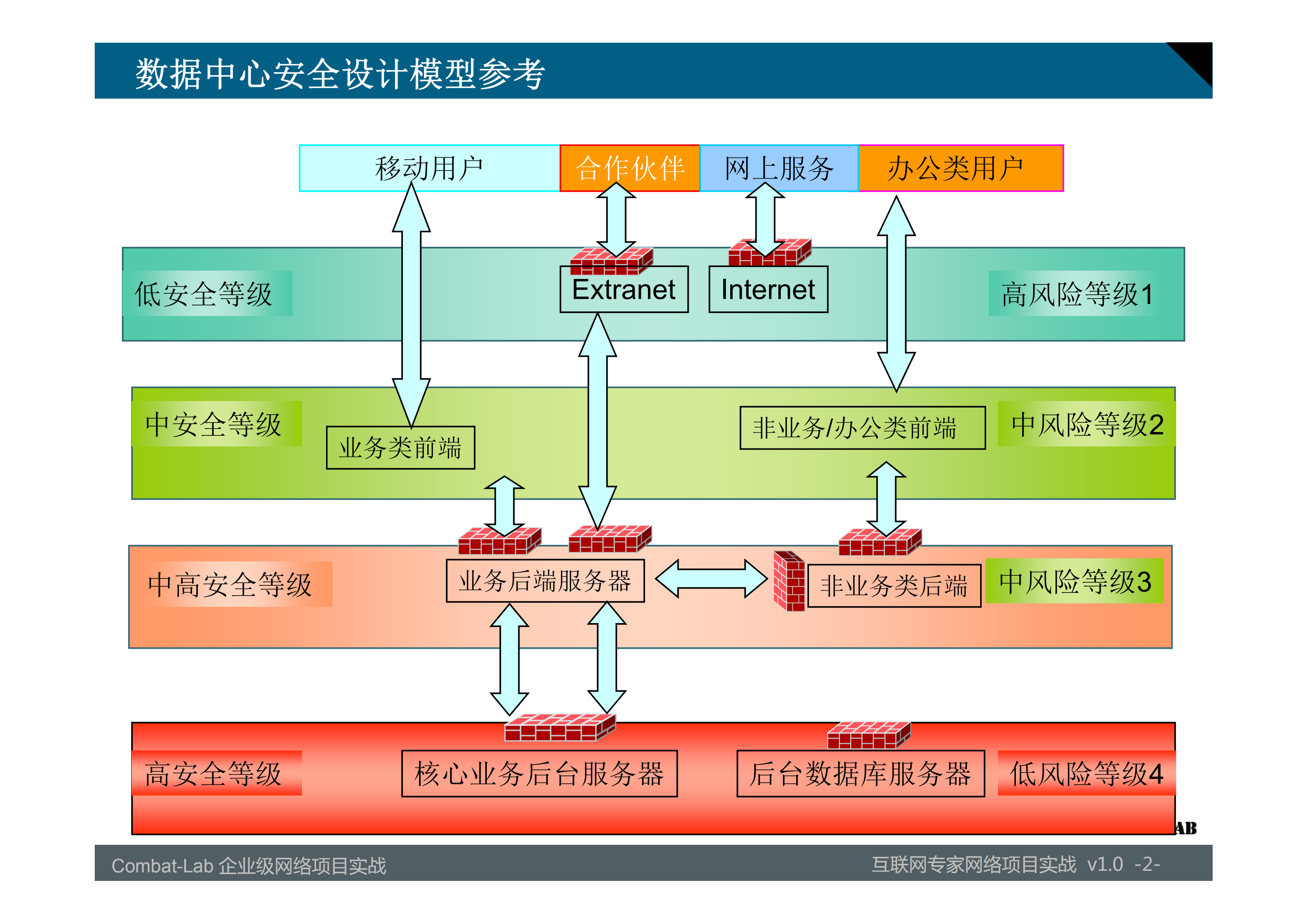 数据中心安全设计模型参考

移动用户
合作伙伴
网上服务
办公类用户

低安全等级
Extranet
Internet
高风险等级1

中安全等级
业务类前端
非业务/办公类前端
中风险等级2

中高安全等级
业务后端服务器
非业务类后端
中风险等级3

高安全等级
核心业务后台服务器
后台数据库服务器
低风险等级4

AB

Combat-Lab 企业级网络项目实战
互联网专家网络项目实战 v1.0 -2-